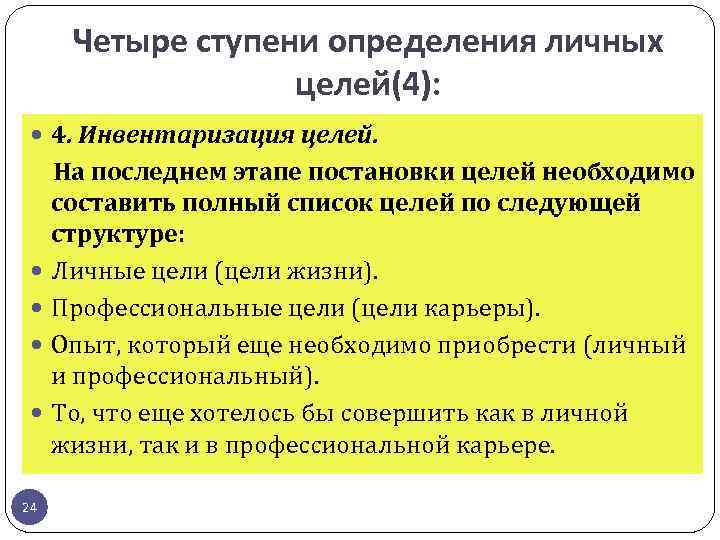 Четыре ступени определения личных целей(4):

• 4. Инвентаризация целей.

На последнем этапе постановки целей необходимо составить полный список целей по следующей структуре:

• Личные цели (цели жизни).
• Профессиональные цели (цели карьеры).
• Опыт, который еще необходимо приобрести (личный и профессиональный).
• То, что еще хотелось бы совершить как в личной жизни, так и в профессиональной карьере.

24